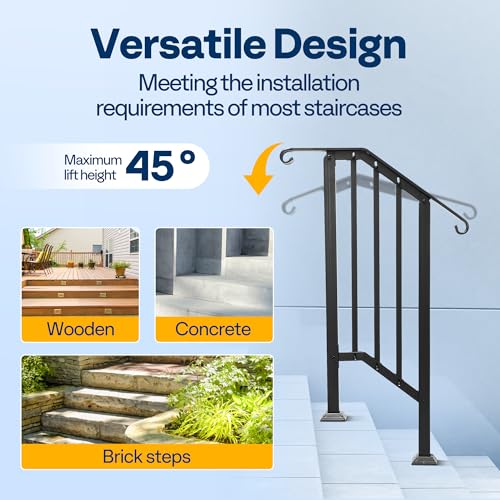 Versatile Design

Meeting the installation requirements of most staircases

Maximum lift height 45 °

Wooden

Concrete

Brick steps